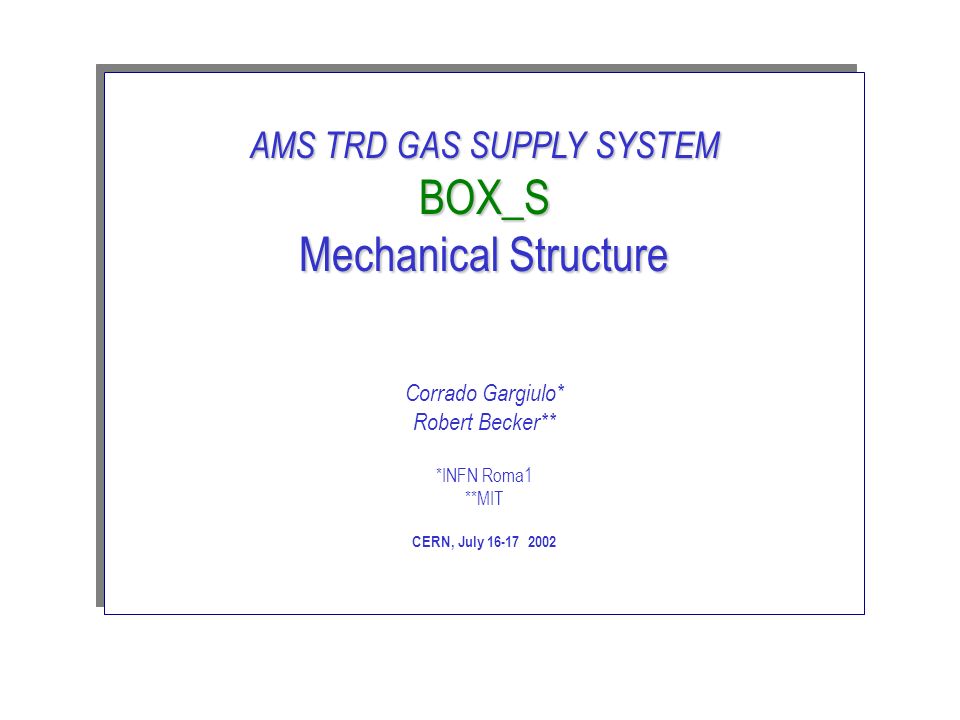 AMS TRD GAS SUPPLY SYSTEM
BOX_S
Mechanical Structure

Corrado Gargiulo*
Robert Becker**

*INFN Roma1
**MIT

CERN, July 16-17 2002